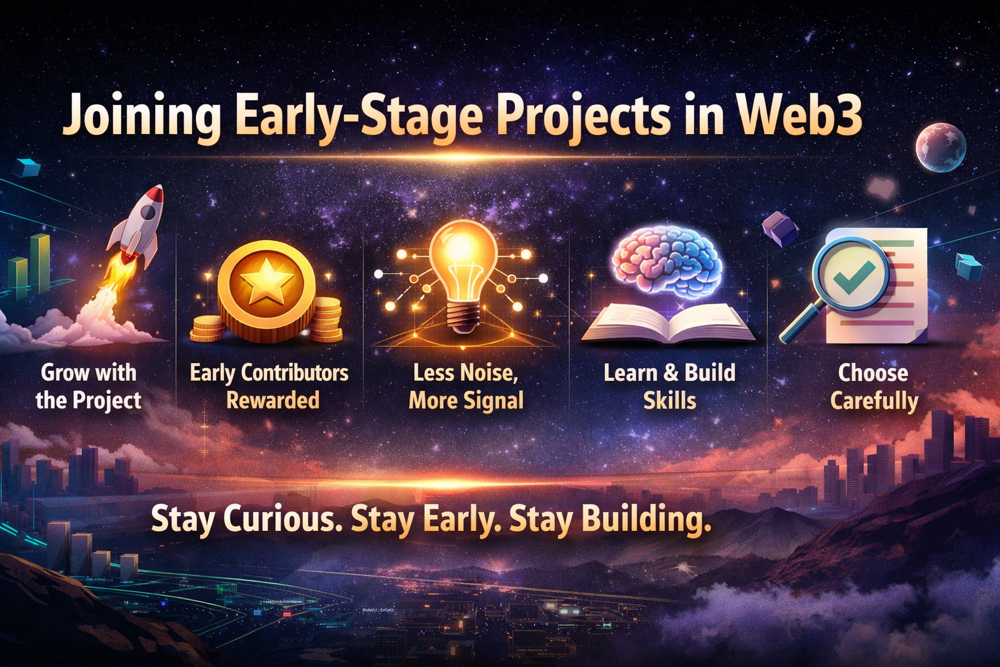 Joining Early-Stage Projects in Web3

Grow with the Project

Early Contributors Rewarded

Less Noise, More Signal

Learn & Build Skills

Choose Carefully

Stay Curious. Stay Early. Stay Building.